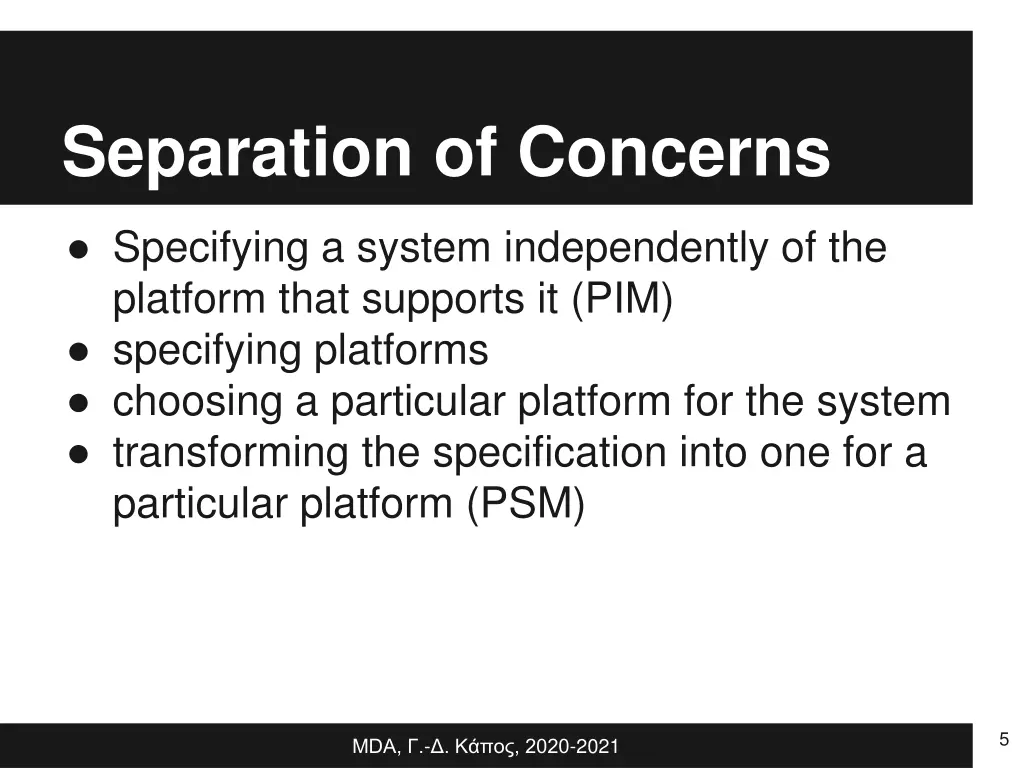 Separation of Concerns

● Specifying a system independently of the platform that supports it (PIM)
● specifying platforms
● choosing a particular platform for the system
● transforming the specification into one for a particular platform (PSM)

MDA, Γ.-Δ. Κάπος, 2020-2021

5